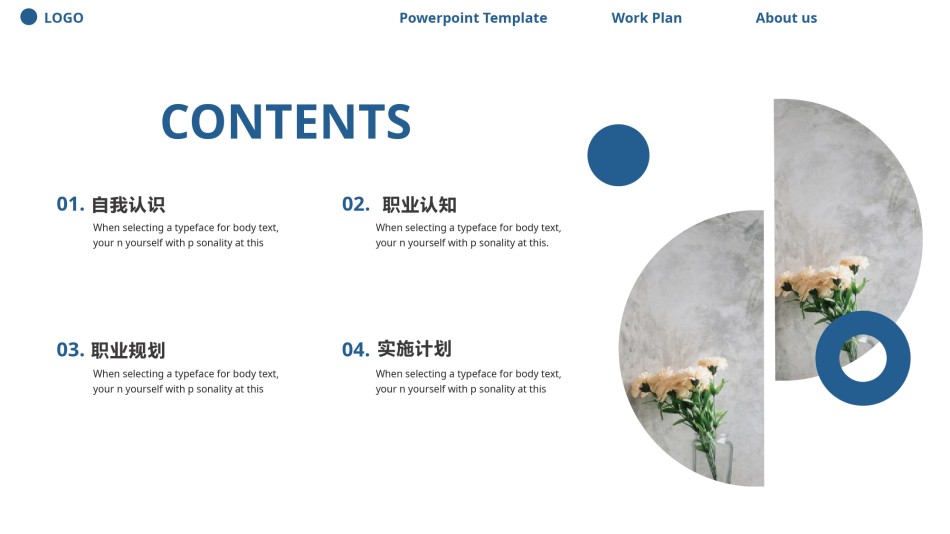 LOGO

Powerpoint Template

Work Plan

About us

CONTENTS

01. 自我认识

When selecting a typeface for body text, your n yourself with p sonality at this

02. 职业认知

When selecting a typeface for body text, your n yourself with p sonality at this.

03. 职业规划

When selecting a typeface for body text, your n yourself with p sonality at this

04. 实施计划

When selecting a typeface for body text, your n yourself with p sonality at this